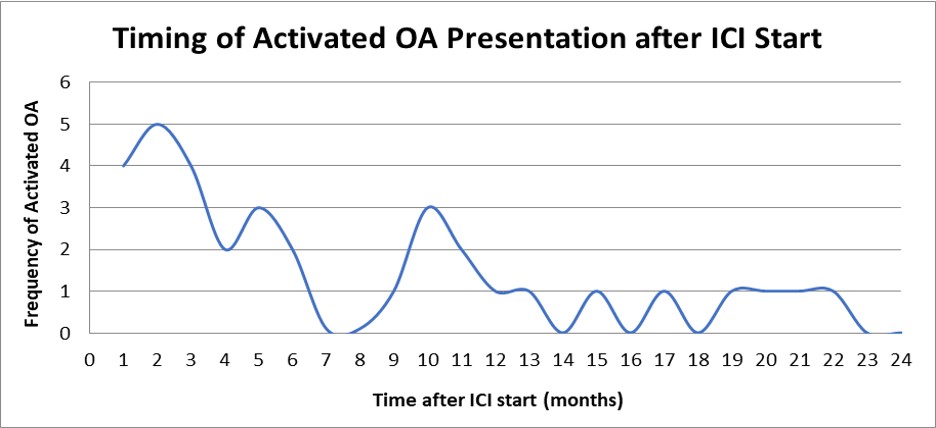 Timing of Activated OA Presentation after ICI Start

Frequency of Activated OA

6
5
4
3
2
1
0

0 1 2 3 4 5 6 7 8 9 10 11 12 13 14 15 16 17 18 19 20 21 22 23 24

Time after ICI start (months)